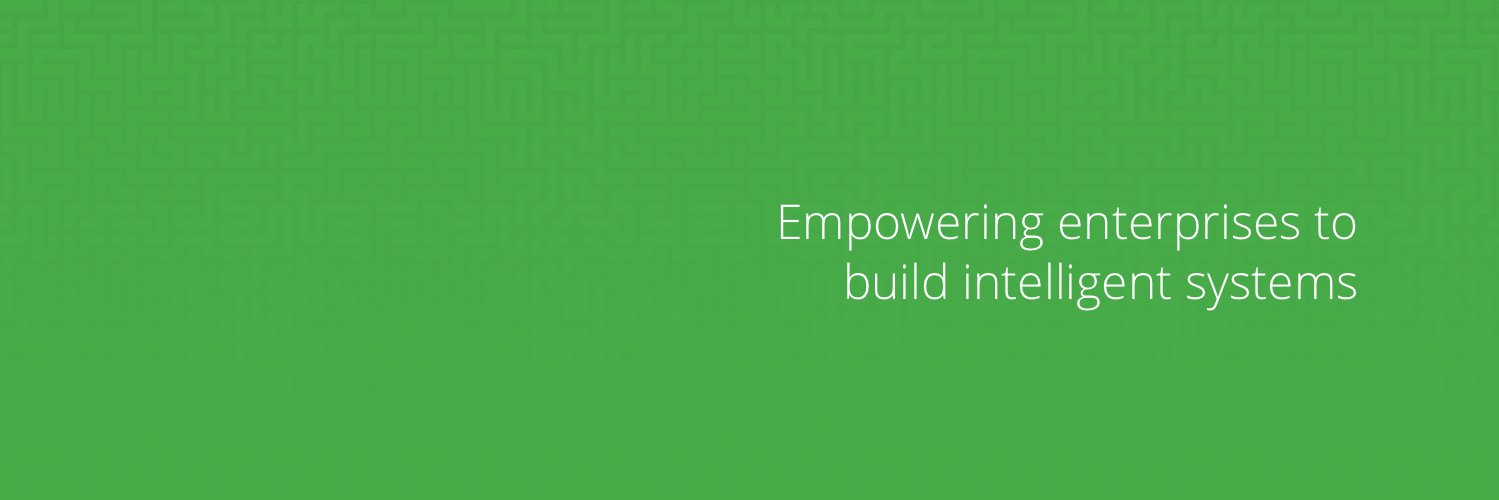 Empowering enterprises to build intelligent systems